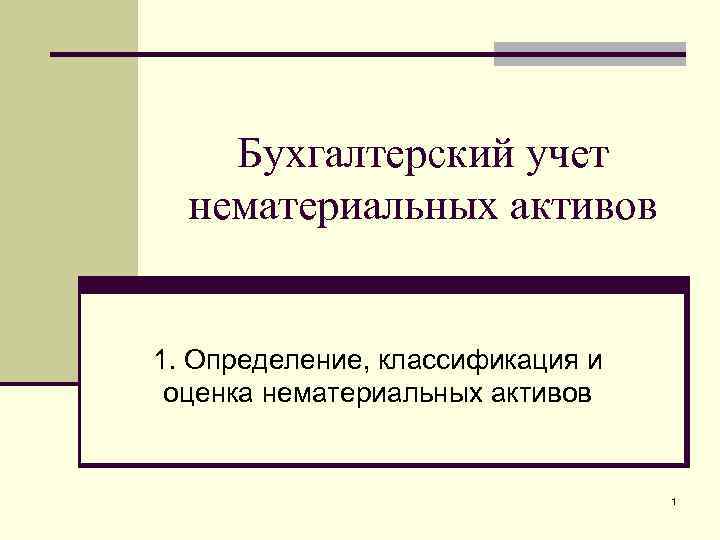 Бухгалтерский учет нематериальных активов

1. Определение, классификация и оценка нематериальных активов

1